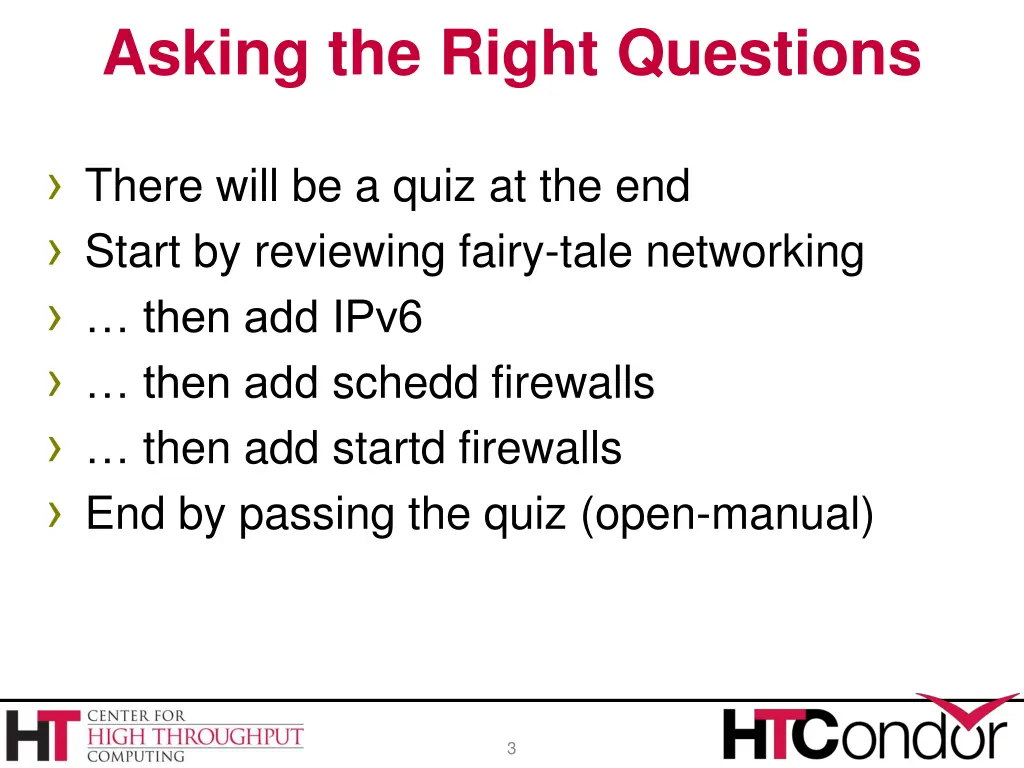 Asking the Right Questions

› There will be a quiz at the end
› Start by reviewing fairy-tale networking
› … then add IPv6
› … then add schedd firewalls
› … then add startd firewalls
› End by passing the quiz (open-manual)

HT CENTER FOR HIGH THROUGHPUT COMPUTING

3

HTCondor